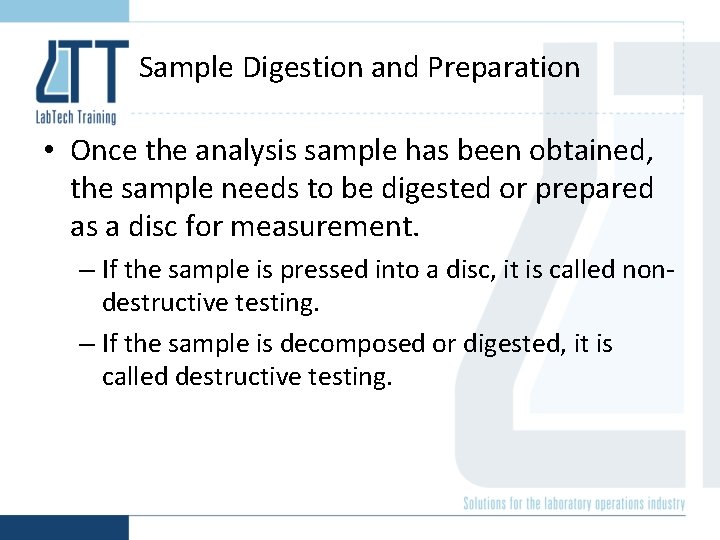 LTT
LabTech Training

Sample Digestion and Preparation

• Once the analysis sample has been obtained, the sample needs to be digested or prepared as a disc for measurement.

– If the sample is pressed into a disc, it is called non-destructive testing.

– If the sample is decomposed or digested, it is called destructive testing.

Solutions for the laboratory operations industry